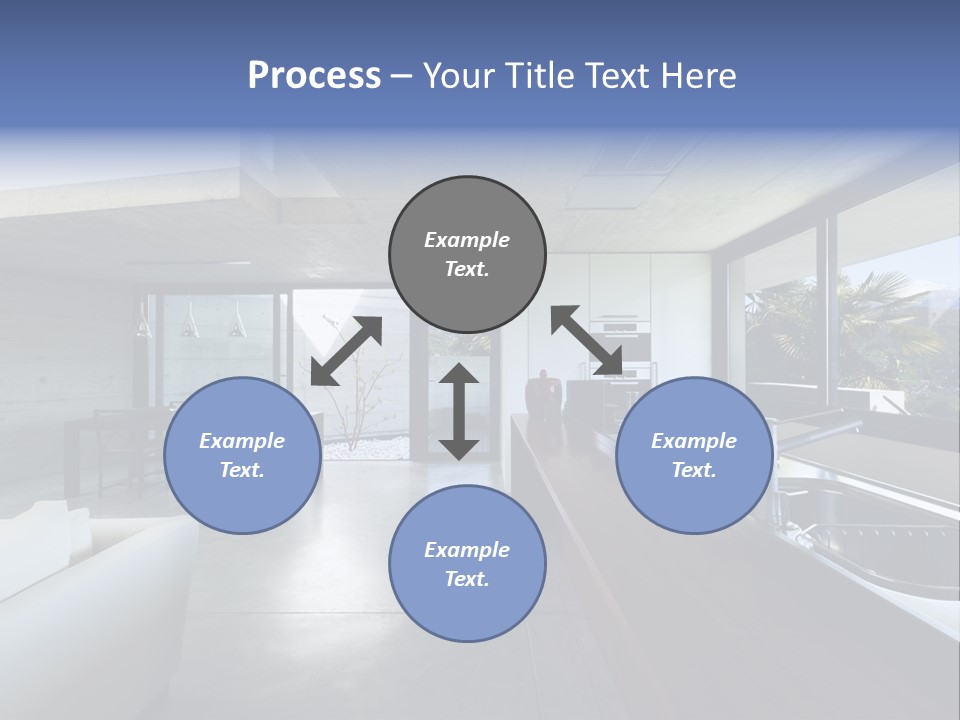 Process – Your Title Text Here

Example Text.

Example Text.

Example Text.

Example Text.